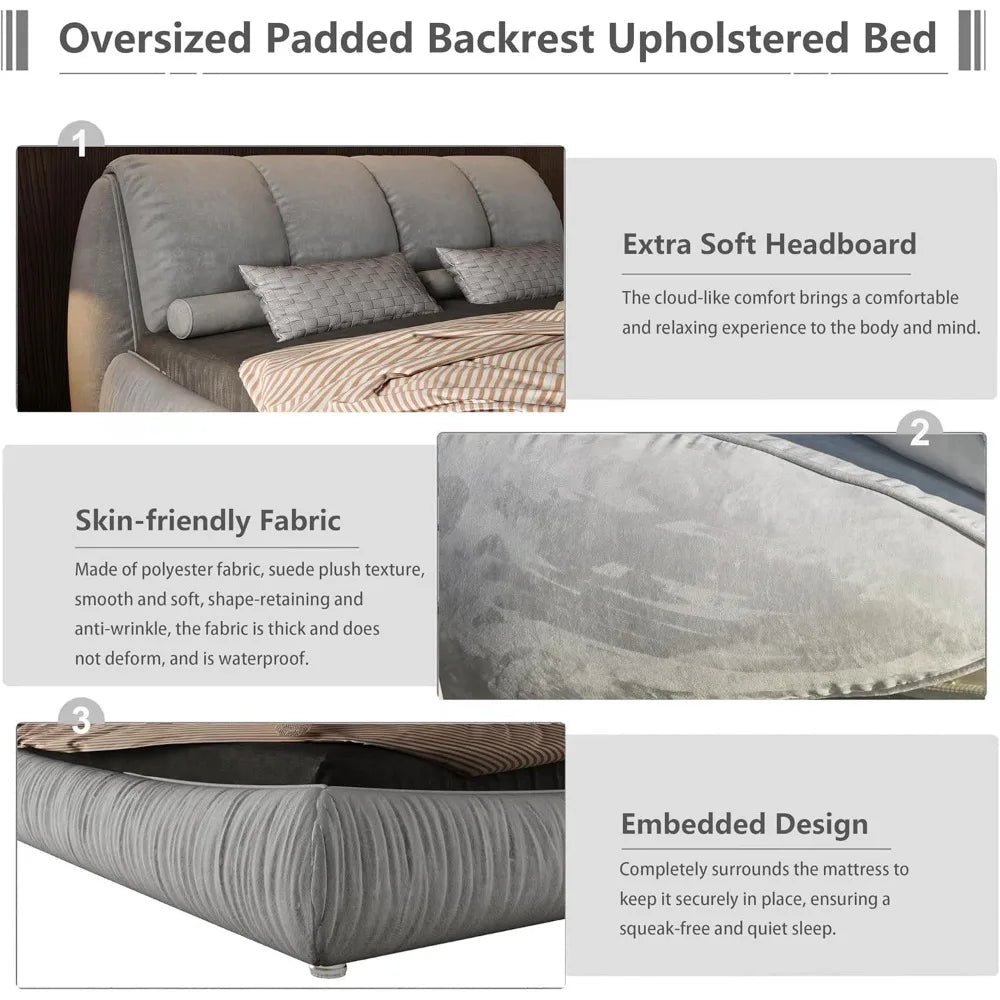 Oversized Padded Backrest Upholstered Bed

1

Extra Soft Headboard

The cloud-like comfort brings a comfortable and relaxing experience to the body and mind.

2

Skin-friendly Fabric

Made of polyester fabric, suede plush texture, smooth and soft, shape-retaining and anti-wrinkle, the fabric is thick and does not deform, and is waterproof.

3

Embedded Design

Completely surrounds the mattress to keep it securely in place, ensuring a squeak-free and quiet sleep.